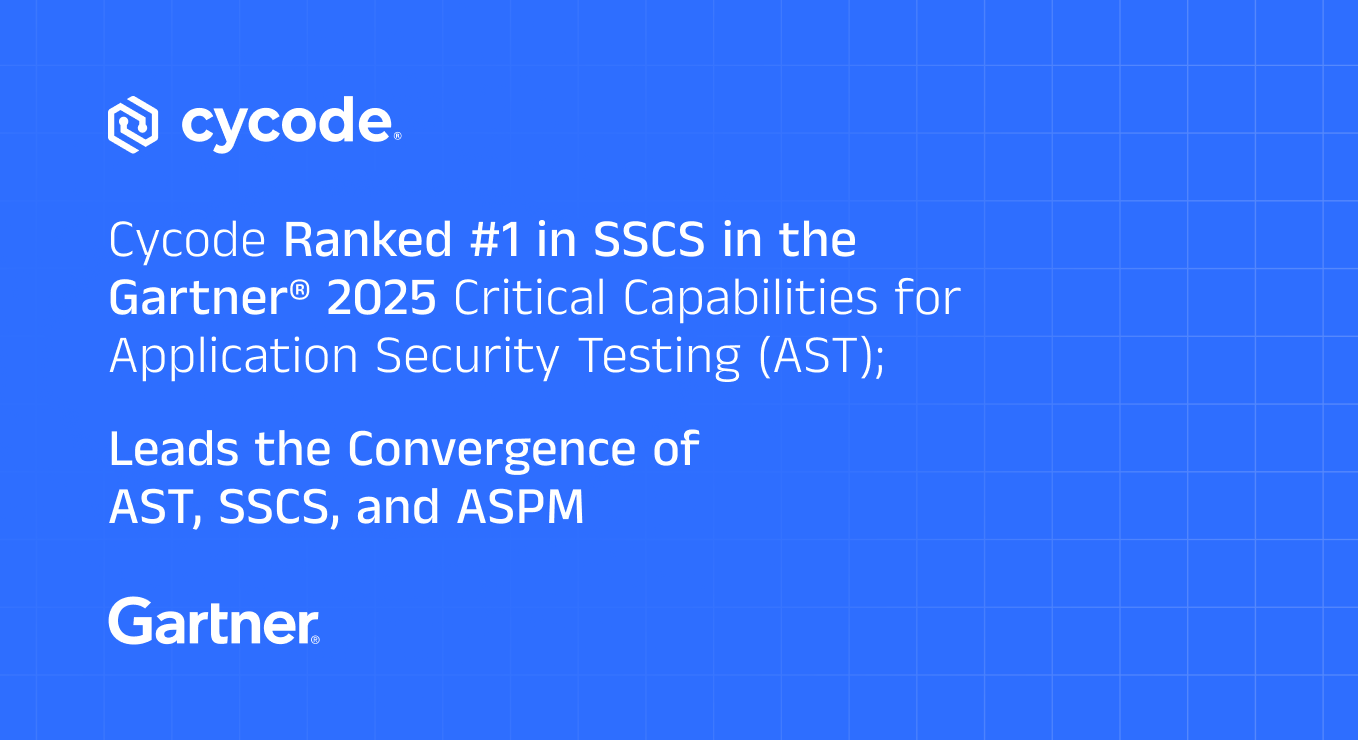 cycode®

Cycode Ranked #1 in SSCS in the Gartner® 2025 Critical Capabilities for Application Security Testing (AST);

Leads the Convergence of AST, SSCS, and ASPM

Gartner®